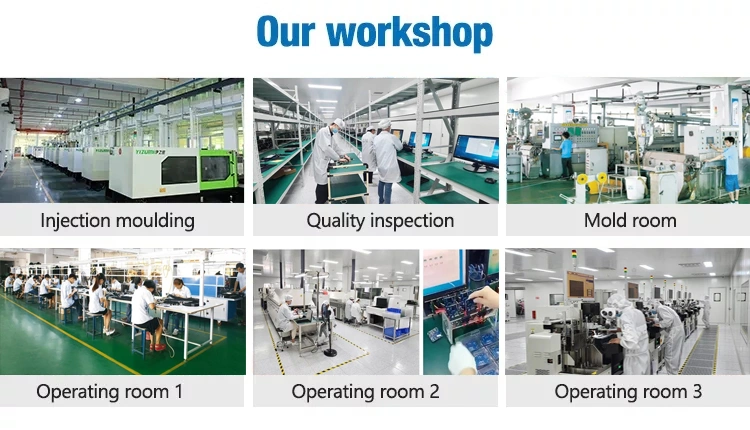 Our workshop

YIZUMI

Injection moulding

Quality inspection

Mold room

Operating room 1

Operating room 2

Operating room 3